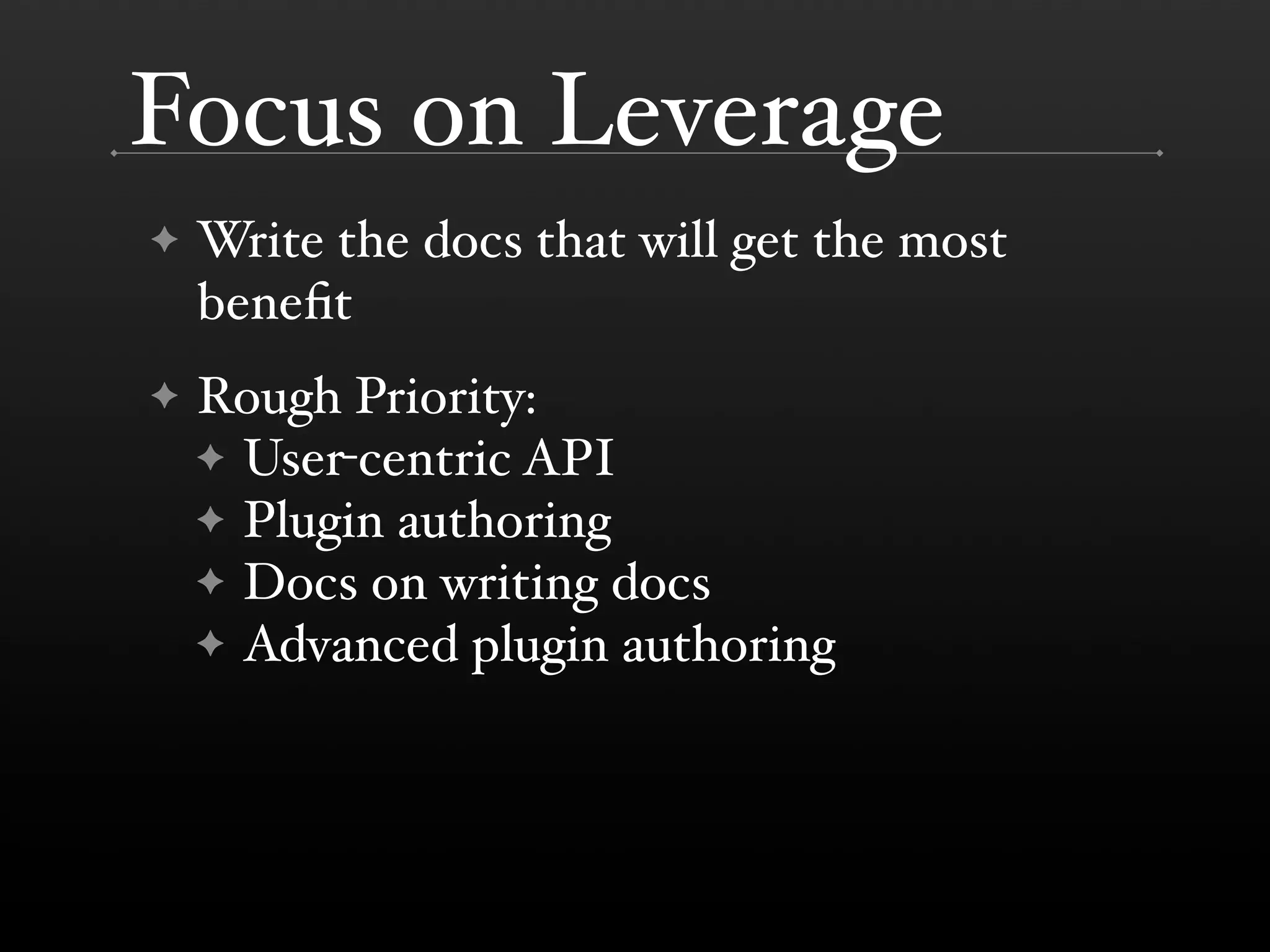 Focus on Leverage

✦ Write the docs that will get the most benefit

✦ Rough Priority:
  ✦ User-centric API
  ✦ Plugin authoring
  ✦ Docs on writing docs
  ✦ Advanced plugin authoring